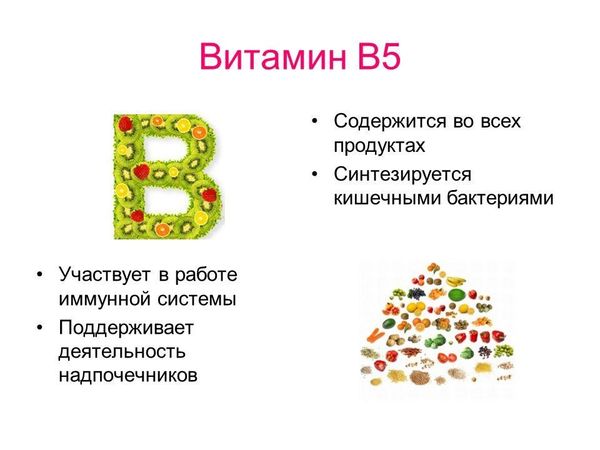 Витамин В5

B

• Содержится во всех продуктах
• Синтезируется кишечными бактериями

• Участвует в работе иммунной системы
• Поддерживает деятельность надпочечников